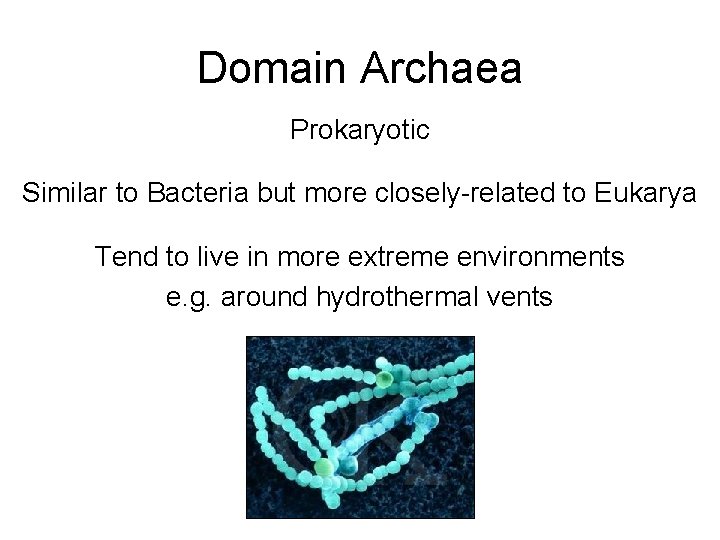 Domain Archaea

Prokaryotic

Similar to Bacteria but more closely-related to Eukarya

Tend to live in more extreme environments
e.g. around hydrothermal vents